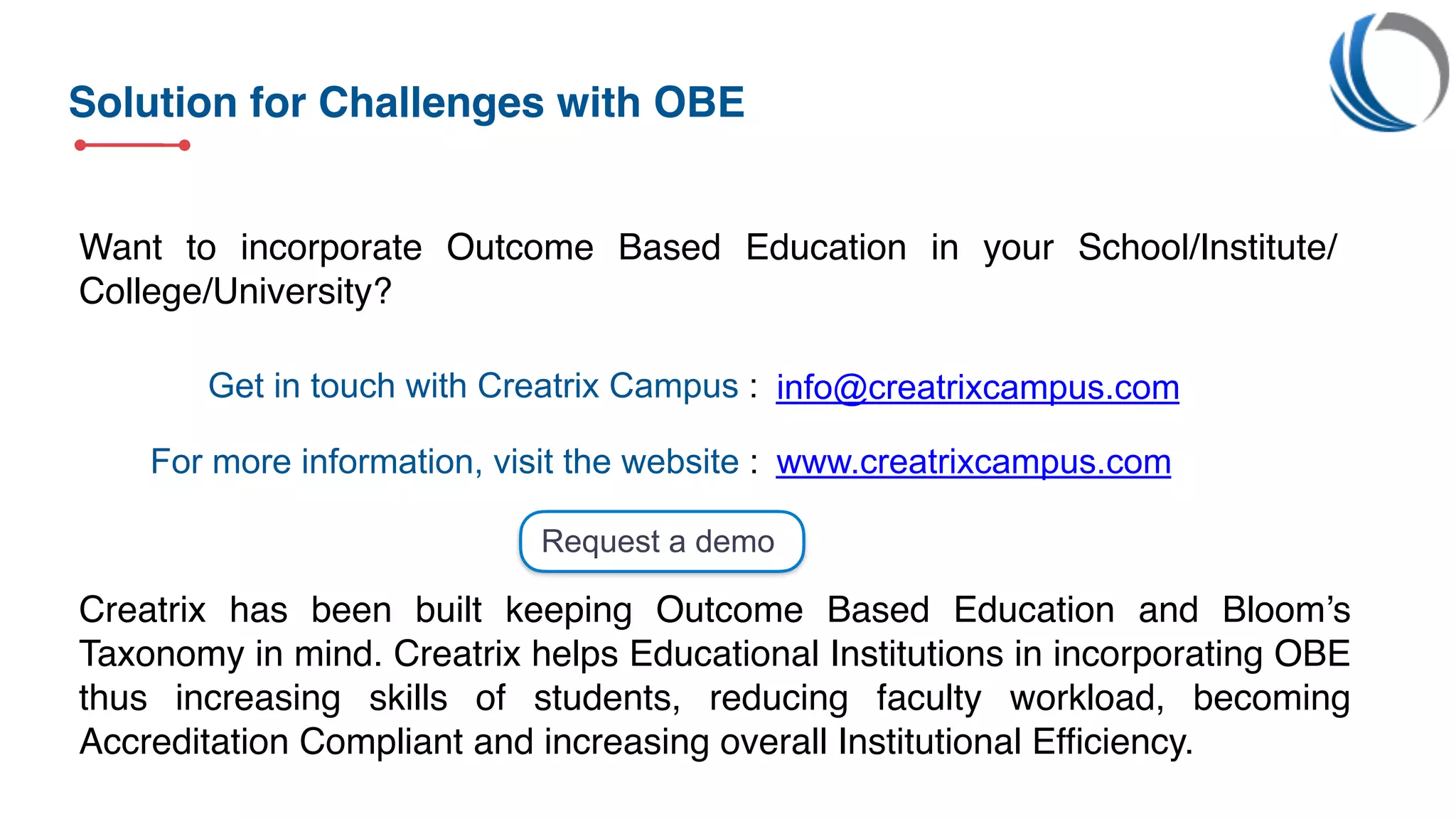 Solution for Challenges with OBE

Want to incorporate Outcome Based Education in your School/Institute/College/University?

Get in touch with Creatrix Campus : info@creatrixcampus.com

For more information, visit the website : www.creatrixcampus.com

Request a demo

Creatrix has been built keeping Outcome Based Education and Bloom's Taxonomy in mind. Creatrix helps Educational Institutions in incorporating OBE thus increasing skills of students, reducing faculty workload, becoming Accreditation Compliant and increasing overall Institutional Efficiency.